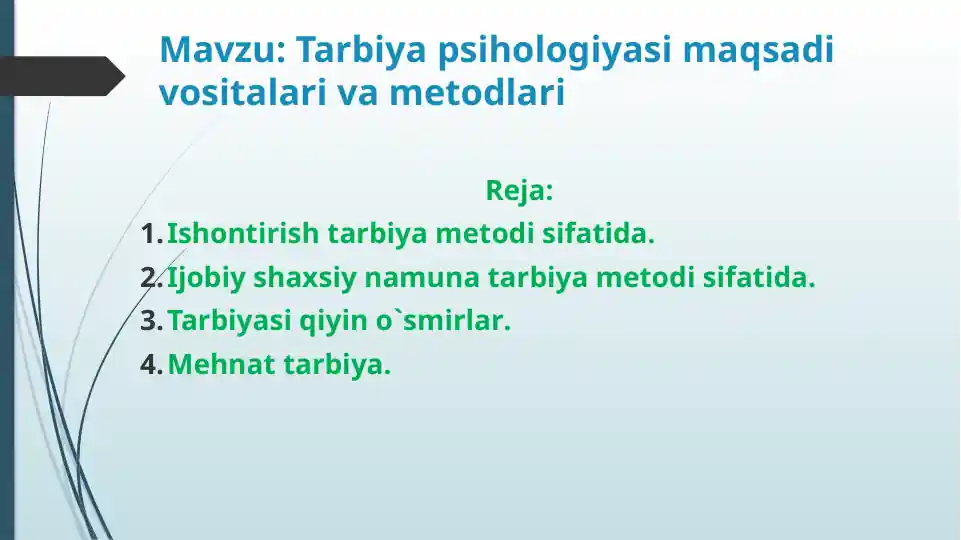 Mavzu: Tarbiya psihologiyasi maqsadi vositalari va metodlari

Reja:

1. Ishontirish tarbiya metodi sifatida.
2. Ijobiy shaxsiy namuna tarbiya metodi sifatida.
3. Tarbiyasi qiyin o`smirlar.
4. Mehnat tarbiya.